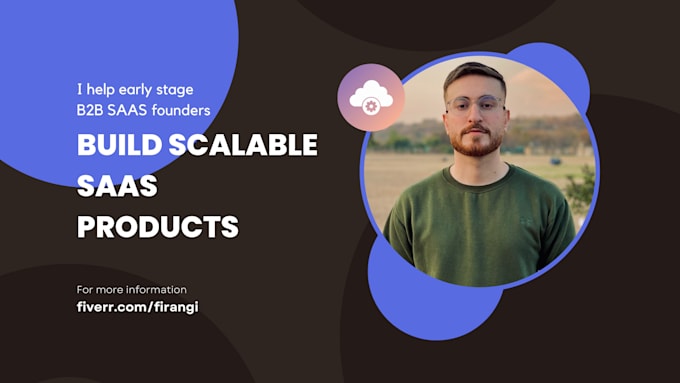 I help early stage B2B SAAS founders

BUILD SCALABLE SAAS PRODUCTS

For more information
fiverr.com/firangi